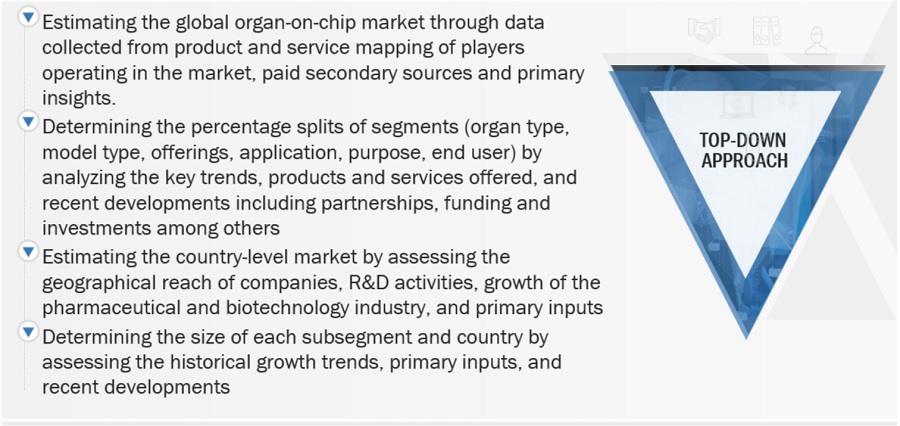 Estimating the global organ-on-chip market through data collected from product and service mapping of players operating in the market, paid secondary sources and primary insights.

Determining the percentage splits of segments (organ type, model type, offerings, application, purpose, end user) by analyzing the key trends, products and services offered, and recent developments including partnerships, funding and investments among others

Estimating the country-level market by assessing the geographical reach of companies, R&D activities, growth of the pharmaceutical and biotechnology industry, and primary inputs

Determining the size of each subsegment and country by assessing the historical growth trends, primary inputs, and recent developments

TOP-DOWN APPROACH